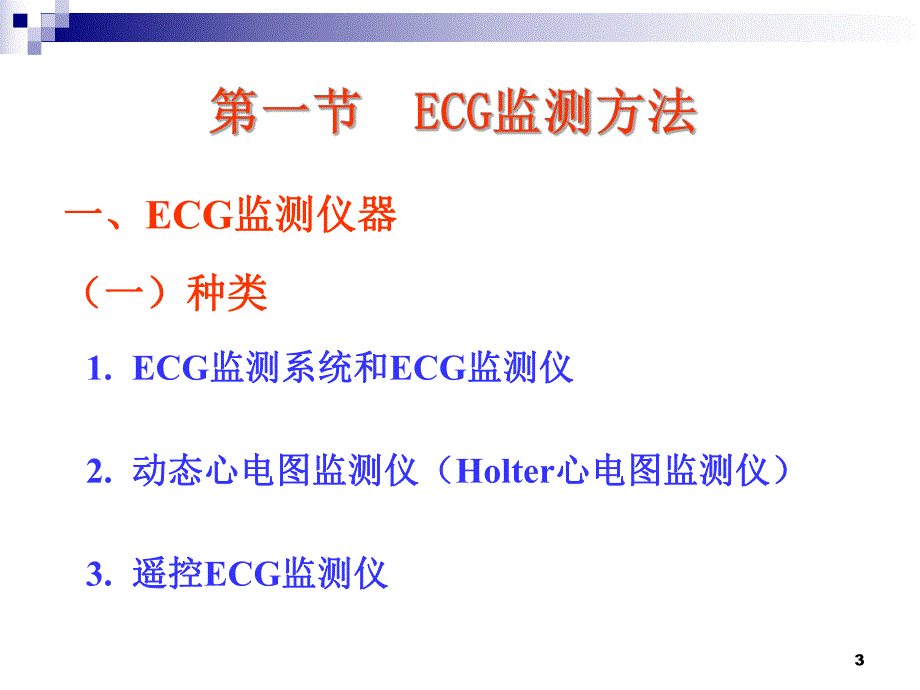 第一节　ECG监测方法

一、ECG监测仪器

（一）种类

1. ECG监测系统和ECG监测仪

2. 动态心电图监测仪（Holter心电图监测仪）

3. 遥控ECG监测仪

3